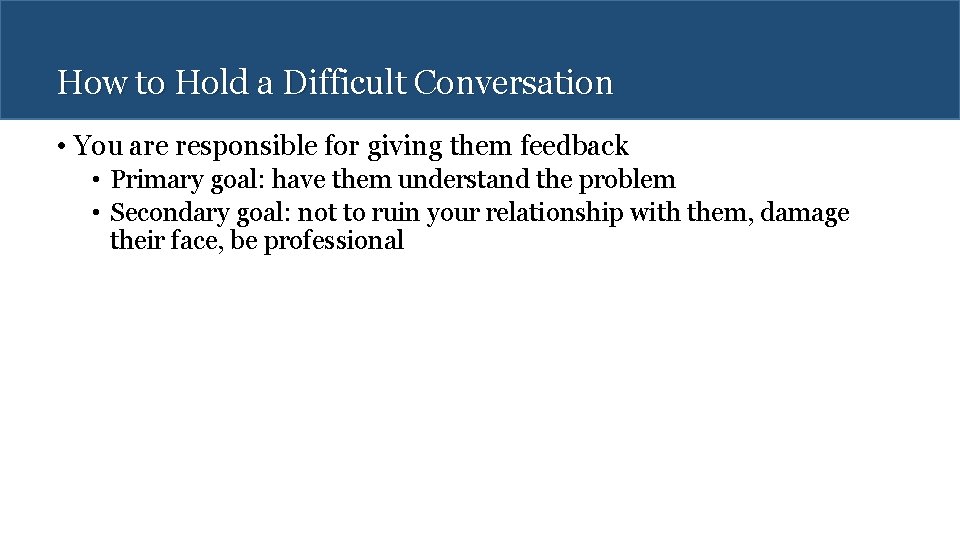 How to Hold a Difficult Conversation

• You are responsible for giving them feedback
 • Primary goal: have them understand the problem
 • Secondary goal: not to ruin your relationship with them, damage their face, be professional